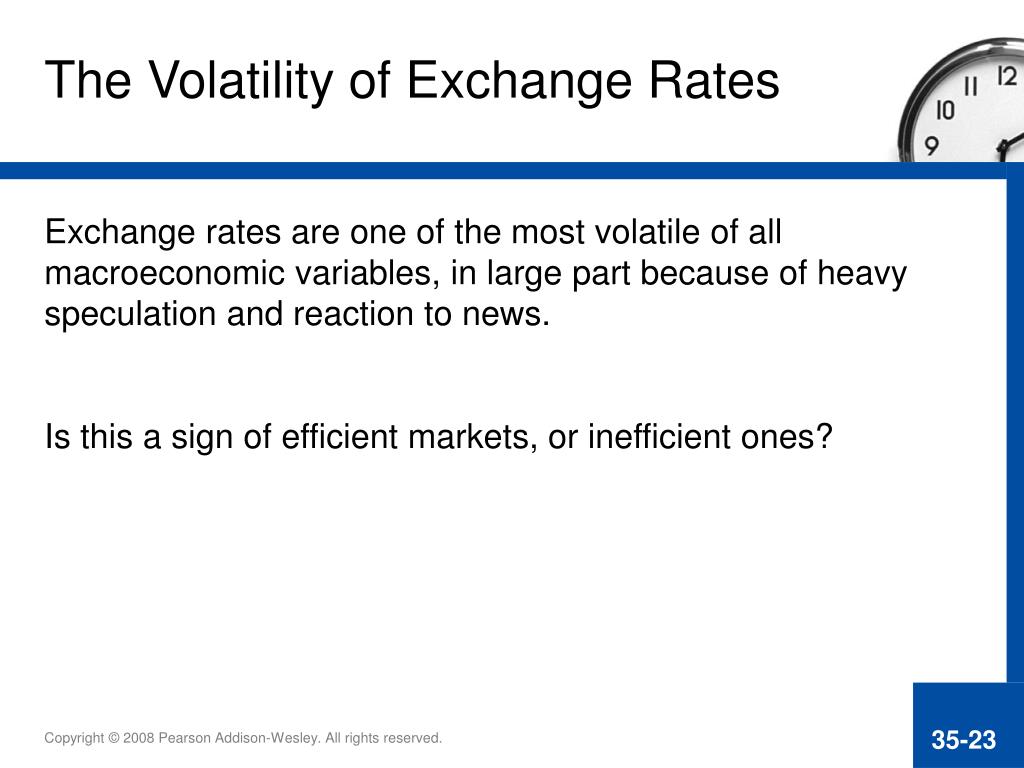 The Volatility of Exchange Rates

12
11
10
9

Exchange rates are one of the most volatile of all macroeconomic variables, in large part because of heavy speculation and reaction to news.

Is this a sign of efficient markets, or inefficient ones?

Copyright © 2008 Pearson Addison-Wesley. All rights reserved.

35-23